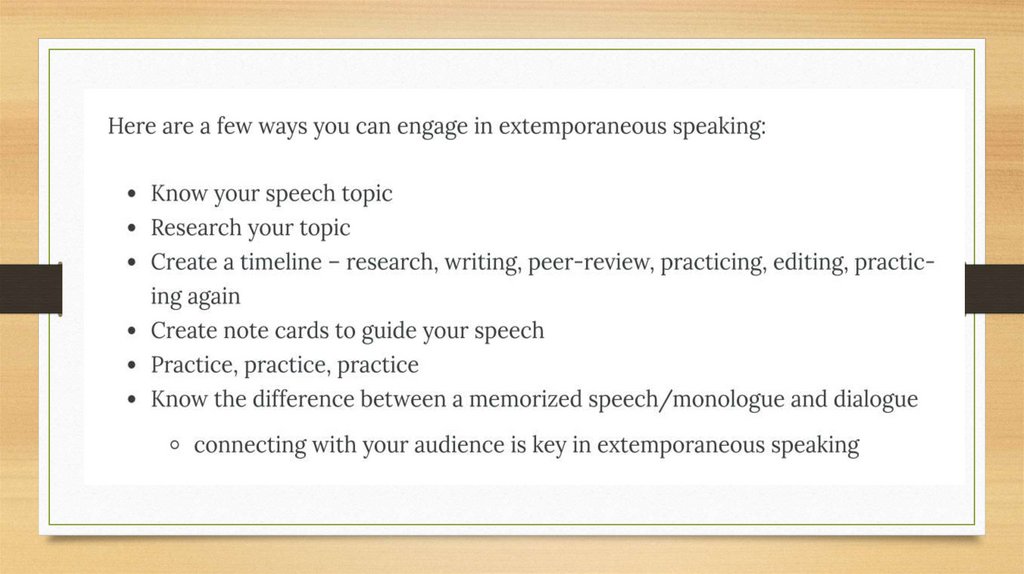 Here are a few ways you can engage in extemporaneous speaking:

- Know your speech topic
- Research your topic
- Create a timeline – research, writing, peer-review, practicing, editing, practicing again
- Create note cards to guide your speech
- Practice, practice, practice
- Know the difference between a memorized speech/monologue and dialogue
  - connecting with your audience is key in extemporaneous speaking